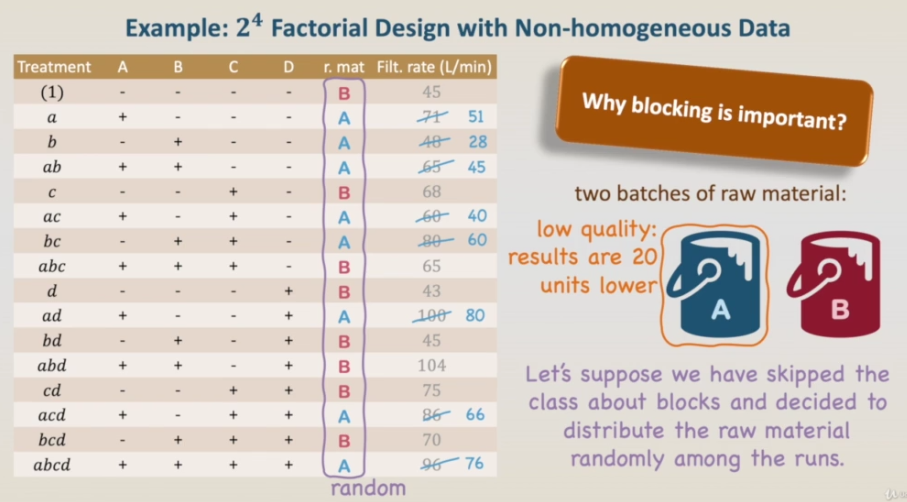 Example: $2^4$ Factorial Design with Non-homogeneous Data

| Treatment | A | B | C | D | r. mat | Filt. rate (L/min) |
|---|---|---|---|---|---|---|
| (1) | - | - | - | - | B | 45 |
| $a$ | + | - | - | - | A | ~~71~~ 51 |
| $b$ | - | + | - | - | A | ~~48~~ 28 |
| $ab$ | + | + | - | - | A | ~~65~~ 45 |
| $c$ | - | - | + | - | B | 68 |
| $ac$ | + | - | + | - | A | ~~60~~ 40 |
| $bc$ | - | + | + | - | A | ~~80~~ 60 |
| $abc$ | + | + | + | - | B | 65 |
| $d$ | - | - | - | + | B | 43 |
| $ad$ | + | - | - | + | A | ~~100~~ 80 |
| $bd$ | - | + | - | + | B | 45 |
| $abd$ | + | + | - | + | B | 104 |
| $cd$ | - | - | + | + | B | 75 |
| $acd$ | + | - | + | + | A | ~~86~~ 66 |
| $bcd$ | - | + | + | + | B | 70 |
| $abcd$ | + | + | + | + | A | ~~96~~ 76 |

random

Why blocking is important?

two batches of raw material:

low quality: results are 20 units lower

A

B

Let's suppose we have skipped the class about blocks and decided to distribute the raw material randomly among the runs.